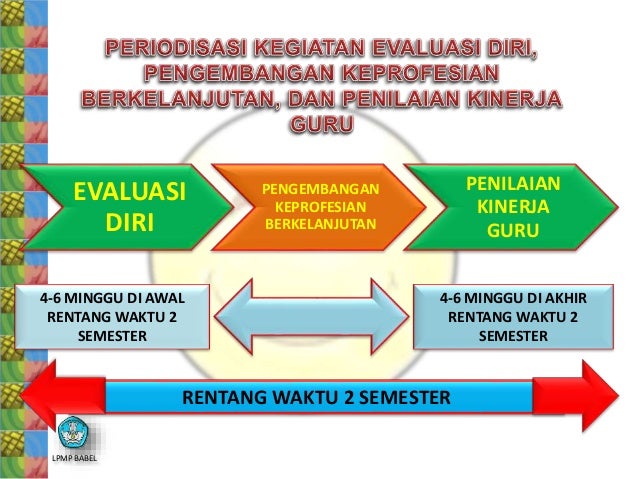 PERIODISASI KEGIATAN EVALUASI DIRI, PENGEMBANGAN KEPROFESIAN BERKELANJUTAN, DAN PENILAIAN KINERJA GURU

EVALUASI DIRI

PENGEMBANGAN KEPROFESIAN BERKELANJUTAN

PENILAIAN KINERJA GURU

4-6 MINGGU DI AWAL RENTANG WAKTU 2 SEMESTER

4-6 MINGGU DI AKHIR RENTANG WAKTU 2 SEMESTER

RENTANG WAKTU 2 SEMESTER

LPMP BABEL